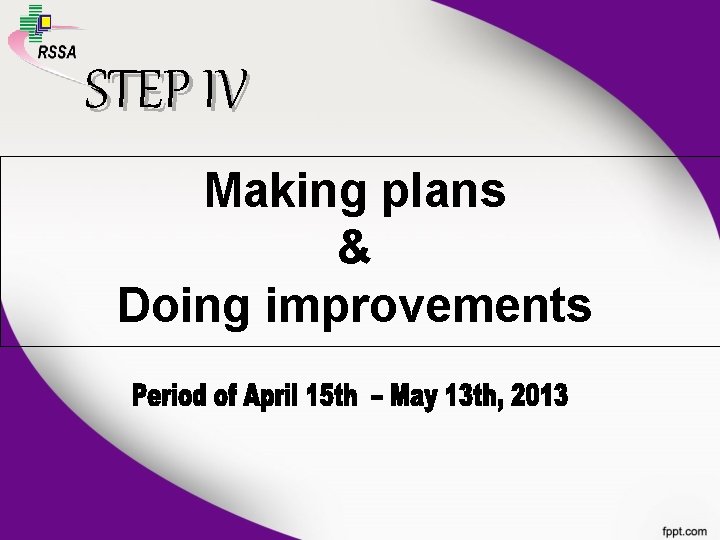 RSSA

STEP IV

Making plans
&
Doing improvements

Period of April 15th – May 13th, 2013

fppt.com